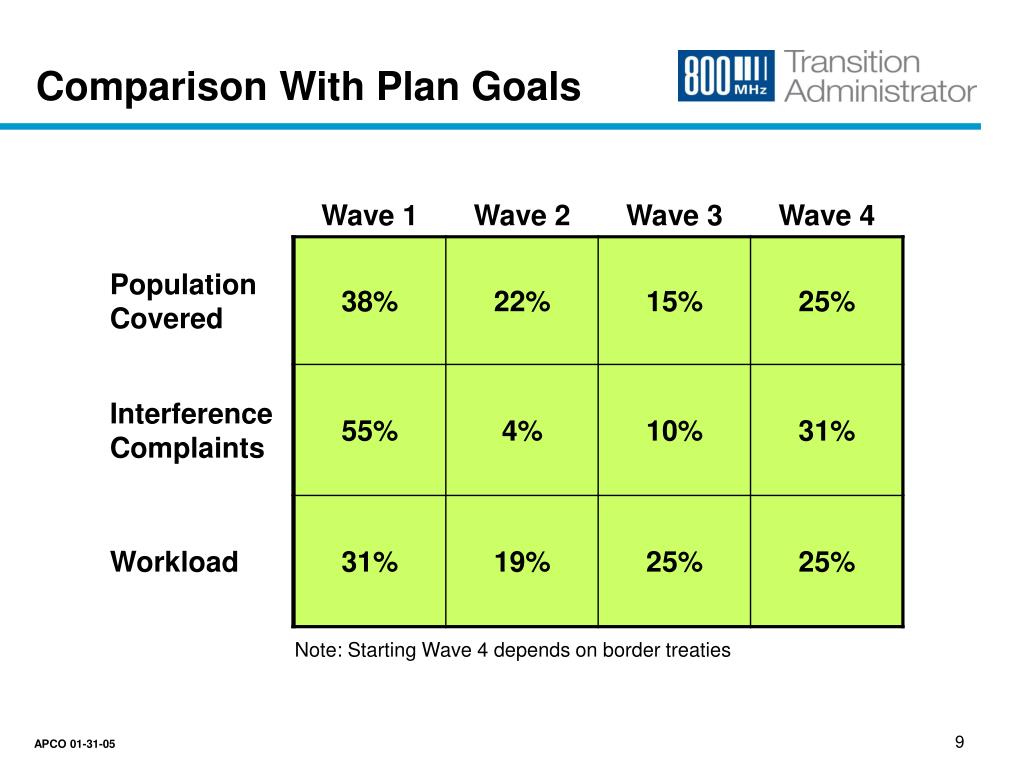 Comparison With Plan Goals

800 MHz Transition Administrator

|  | Wave 1 | Wave 2 | Wave 3 | Wave 4 |
|---|---|---|---|---|
| Population Covered | 38% | 22% | 15% | 25% |
| Interference Complaints | 55% | 4% | 10% | 31% |
| Workload | 31% | 19% | 25% | 25% |

Note: Starting Wave 4 depends on border treaties

APCO 01-31-05

9